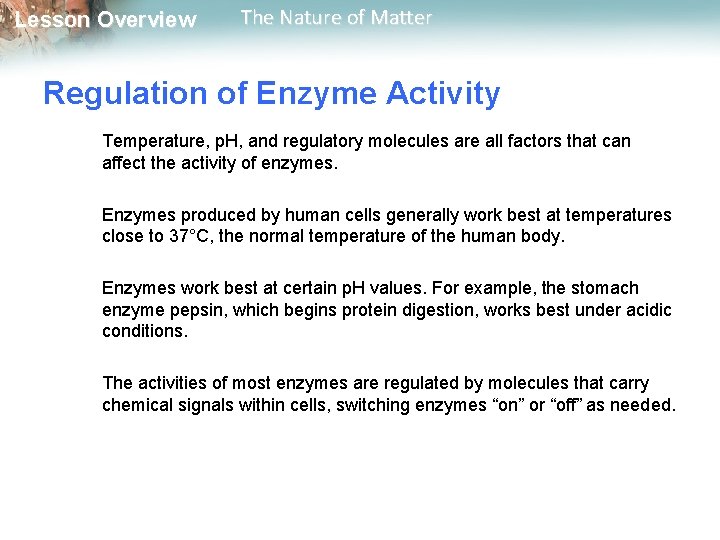 Lesson Overview The Nature of Matter

Regulation of Enzyme Activity

Temperature, pH, and regulatory molecules are all factors that can affect the activity of enzymes.

Enzymes produced by human cells generally work best at temperatures close to 37°C, the normal temperature of the human body.

Enzymes work best at certain pH values. For example, the stomach enzyme pepsin, which begins protein digestion, works best under acidic conditions.

The activities of most enzymes are regulated by molecules that carry chemical signals within cells, switching enzymes “on” or “off” as needed.